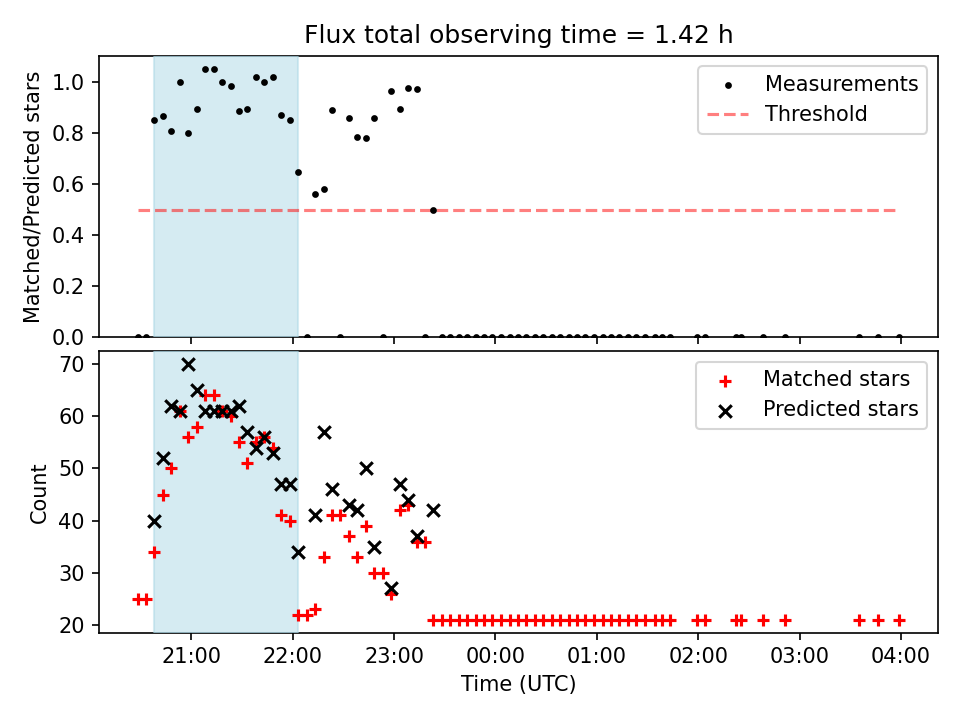 Flux total observing time = 1.42 h

Matched/Predicted stars

1.0
0.8
0.6
0.4
0.2
0.0

Measurements
Threshold

Count

70
60
50
40
30
20

Matched stars
Predicted stars

21:00 22:00 23:00 00:00 01:00 02:00 03:00 04:00

Time (UTC)